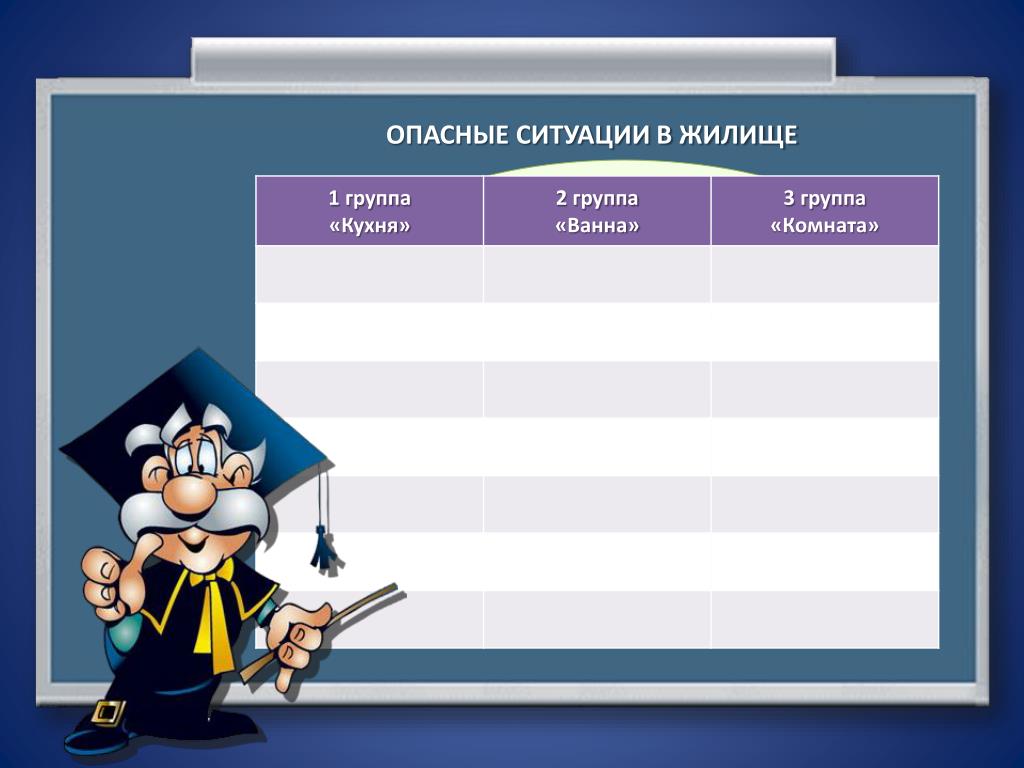 ОПАСНЫЕ СИТУАЦИИ В ЖИЛИЩЕ

| 1 группа «Кухня» | 2 группа «Ванна» | 3 группа «Комната» |
|---|---|---|
| | | |
| | | |
| | | |
| | | |
| | | |
| | | |
| | | |